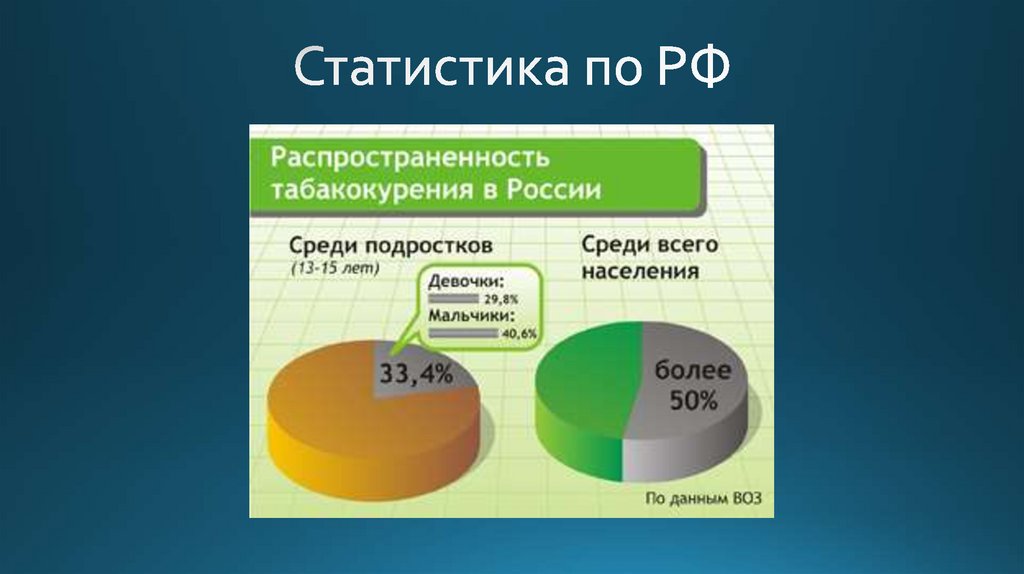 Статистика по РФ

Распространенность табакокурения в России

Среди подростков
(13-15 лет)

Девочки:
29,8%
Мальчики:
40,6%

33,4%

Среди всего населения

более 50%

По данным ВОЗ